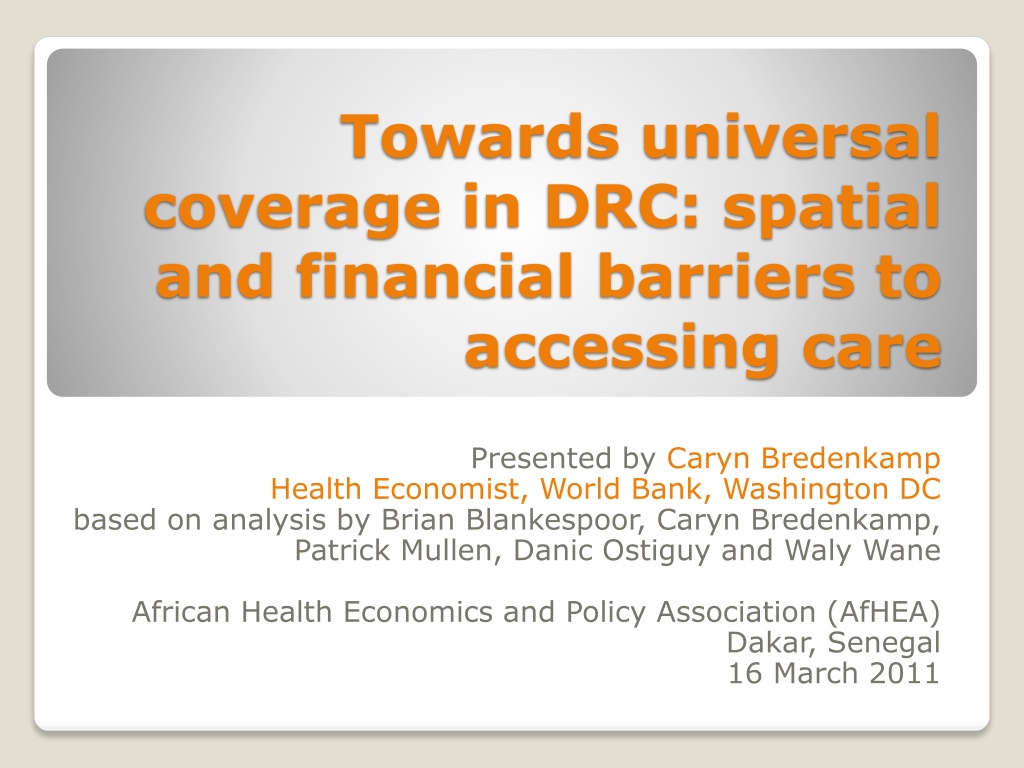 Towards universal coverage in DRC: spatial and financial barriers to accessing care

Presented by Caryn Bredenkamp
Health Economist, World Bank, Washington DC
based on analysis by Brian Blankespoor, Caryn Bredenkamp, Patrick Mullen, Danic Ostiguy and Waly Wane

African Health Economics and Policy Association (AfHEA)
Dakar, Senegal
16 March 2011